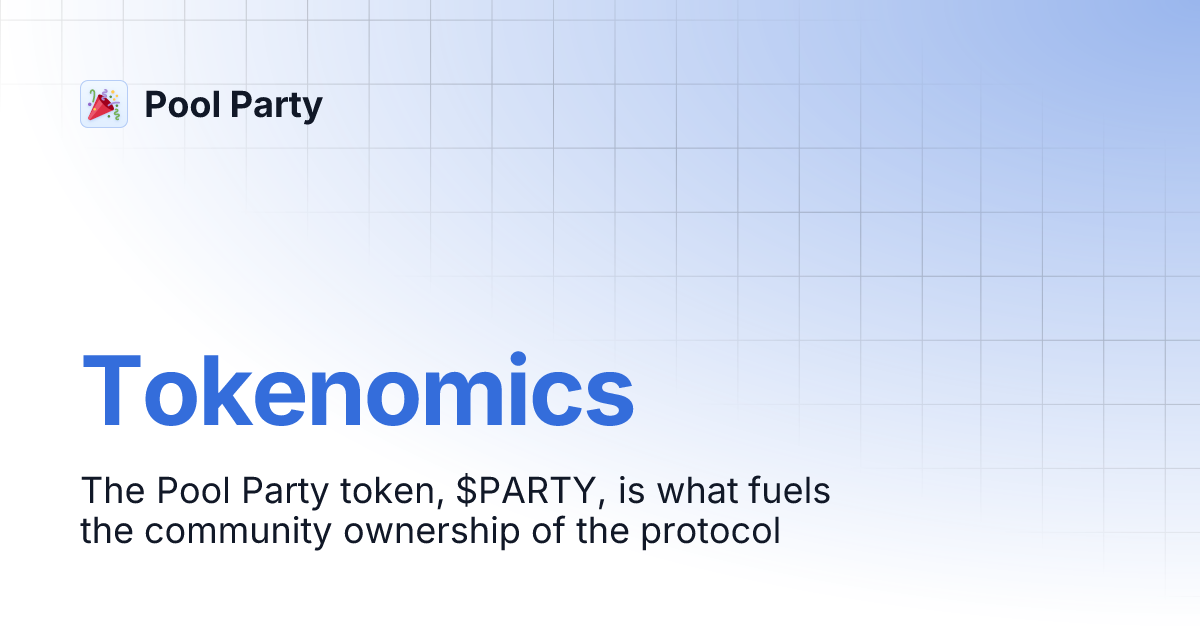 Pool Party

Tokenomics

The Pool Party token, \$PARTY, is what fuels the community ownership of the protocol